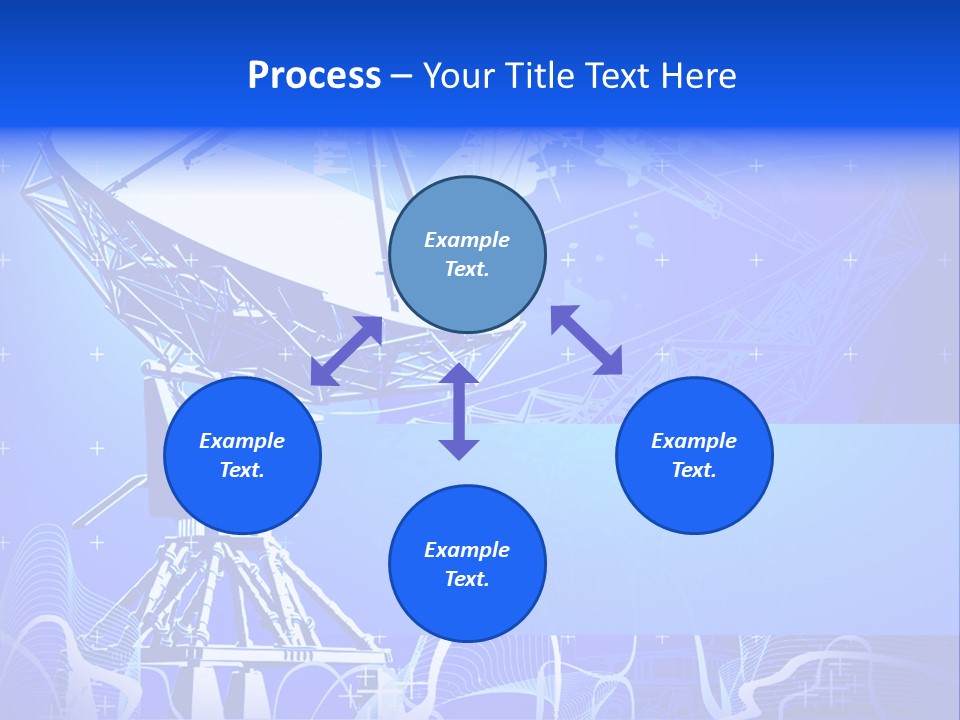 Process – Your Title Text Here

Example Text.

Example Text.

Example Text.

Example Text.